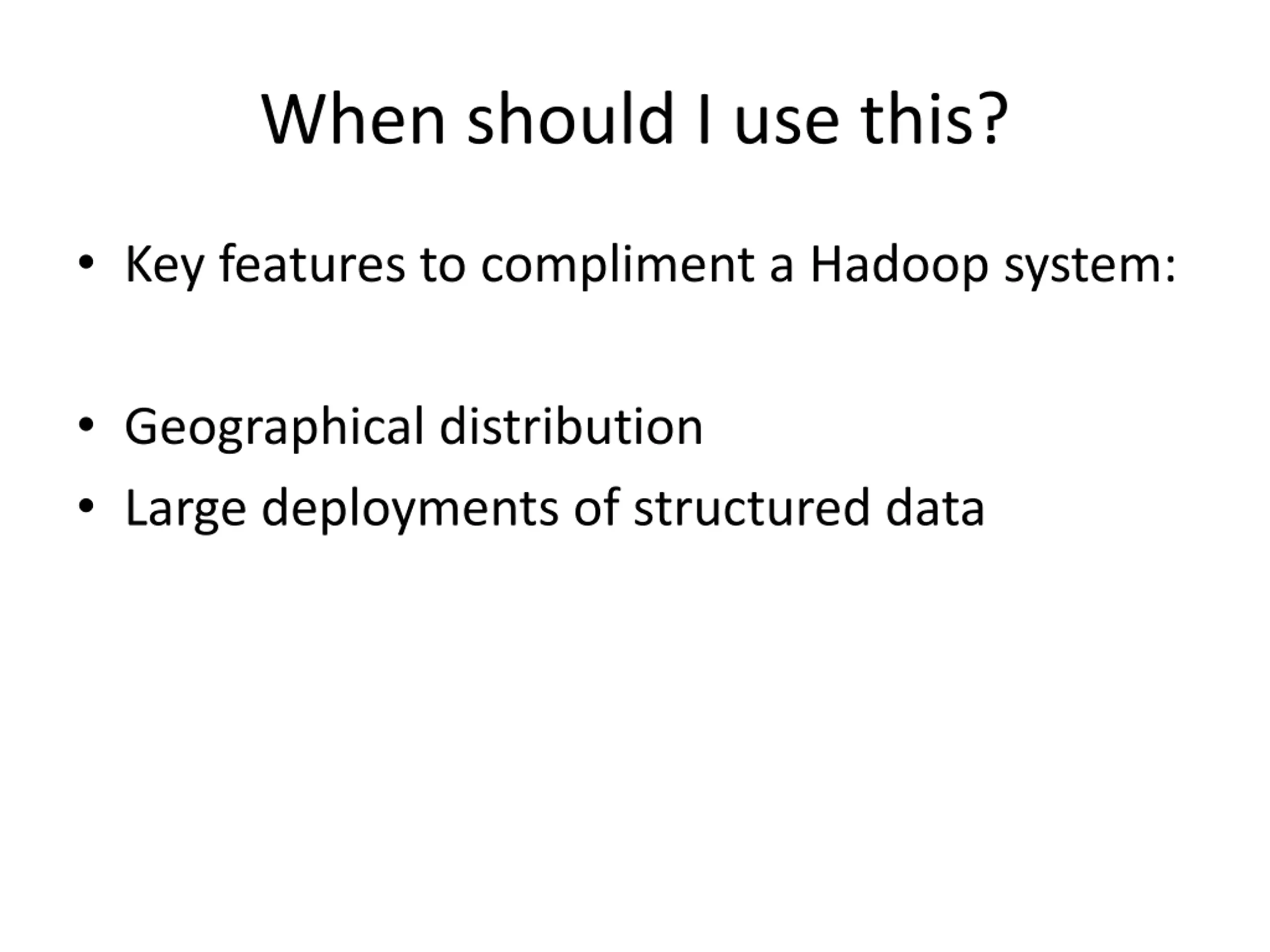 When should I use this?

• Key features to compliment a Hadoop system:

• Geographical distribution
• Large deployments of structured data